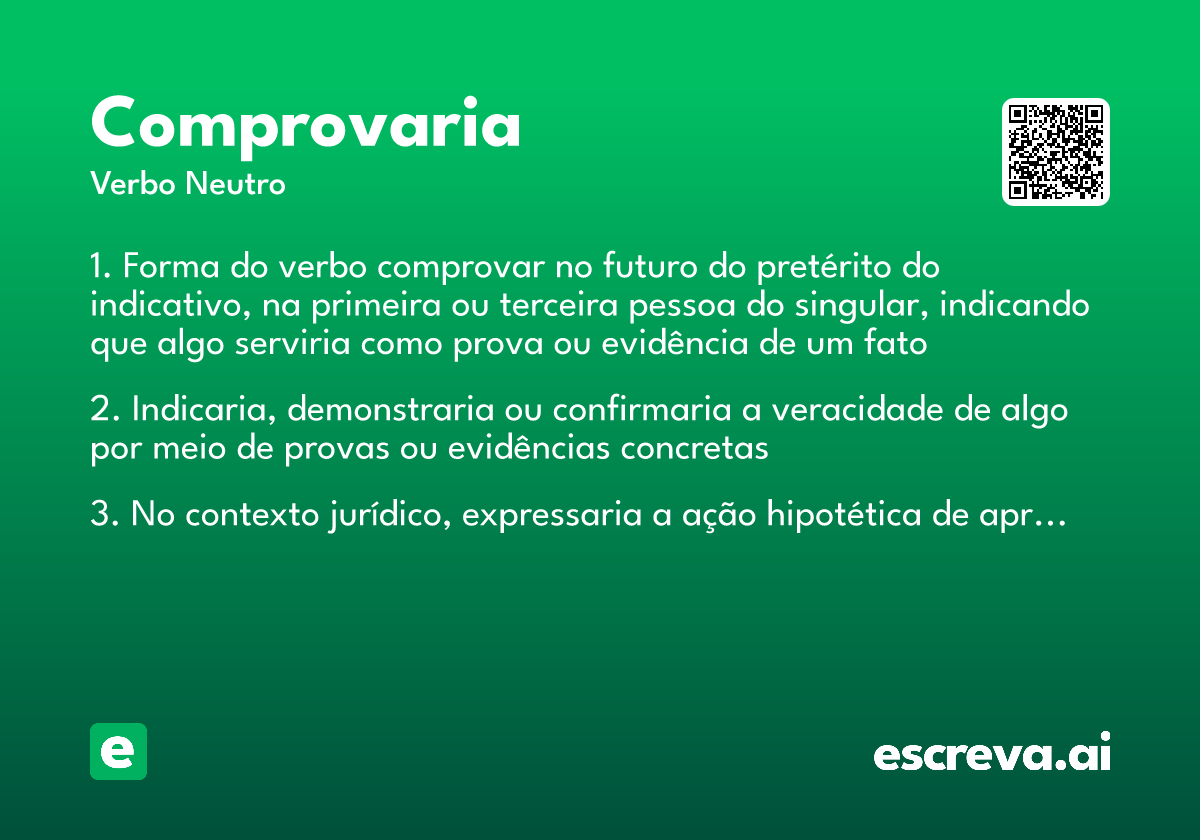 Comprovaria

Verbo Neutro

1. Forma do verbo comprovar no futuro do pretérito do indicativo, na primeira ou terceira pessoa do singular, indicando que algo serviria como prova ou evidência de um fato

2. Indicaria, demonstraria ou confirmaria a veracidade de algo por meio de provas ou evidências concretas

3. No contexto jurídico, expressaria a ação hipotética de apr…

e

escreva.ai